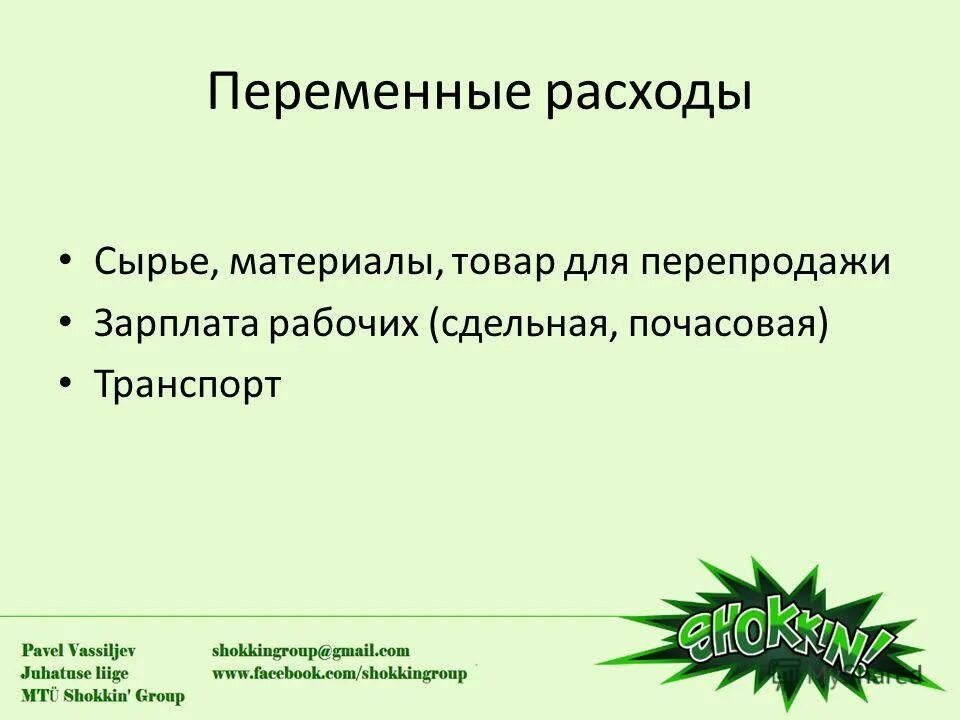 Переменные расходы

• Сырье, материалы, товар для перепродажи
• Зарплата рабочих (сдельная, почасовая)
• Транспорт

Pavel Vassiljev
Juhatuse liige
MTÜ Shokkin' Group

shokkingroup@gmail.com
www.facebook.com/shokkingroup

SHOKKIN!

MyShared